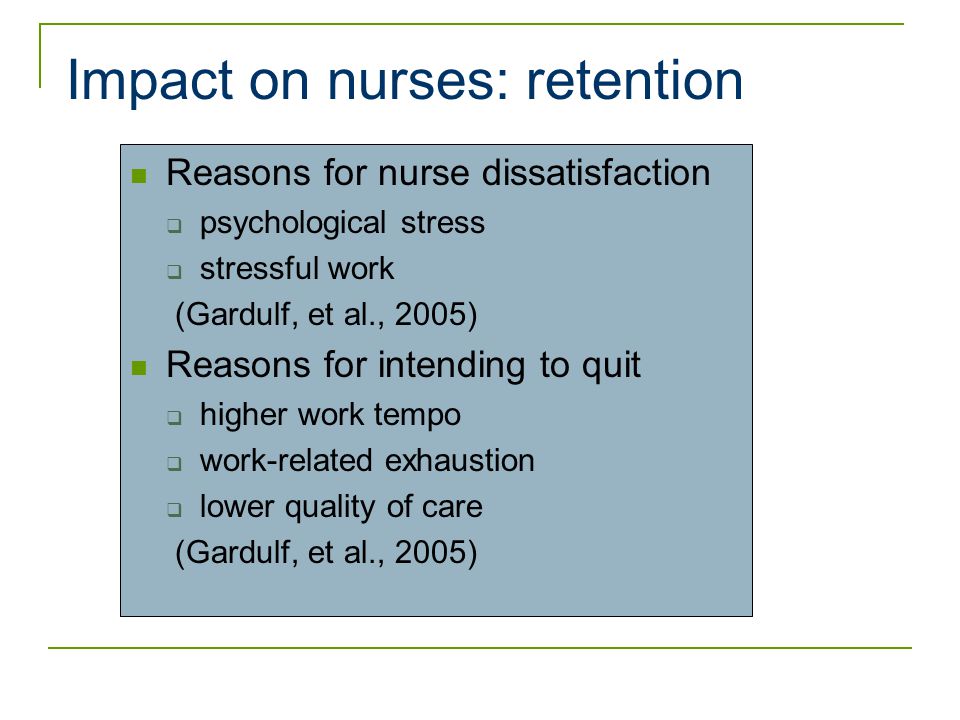 Impact on nurses: retention

Reasons for nurse dissatisfaction
psychological stress
stressful work
(Gardulf, et al., 2005)

Reasons for intending to quit
higher work tempo
work-related exhaustion
lower quality of care
(Gardulf, et al., 2005)